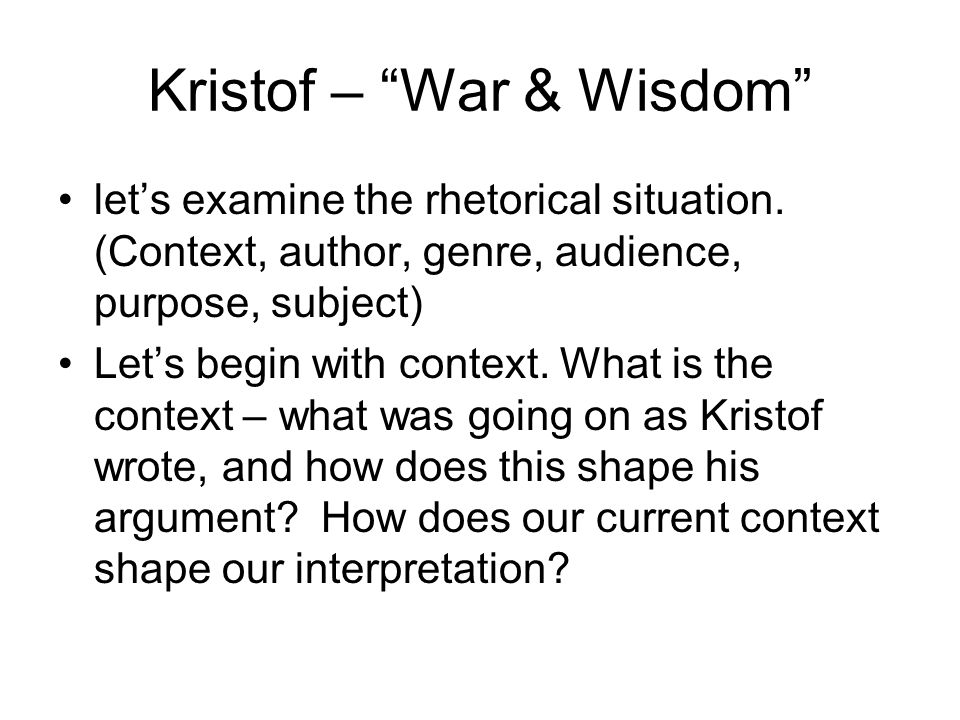 Kristof – “War & Wisdom”

• let’s examine the rhetorical situation. (Context, author, genre, audience, purpose, subject)
• Let’s begin with context. What is the context – what was going on as Kristof wrote, and how does this shape his argument? How does our current context shape our interpretation?